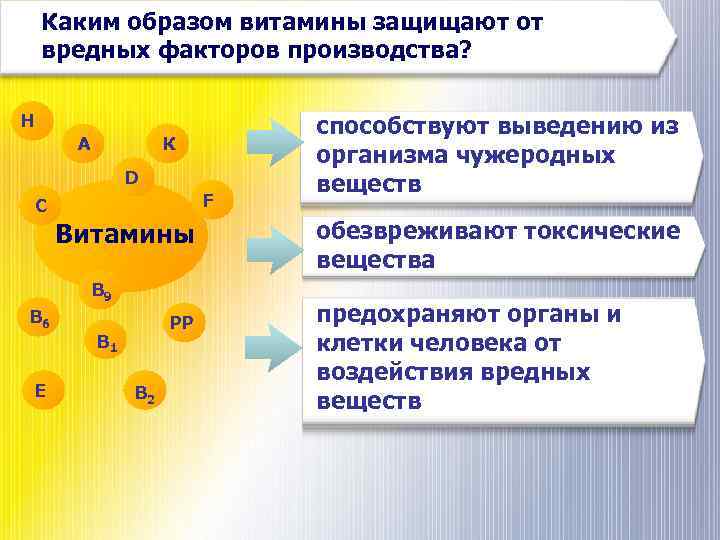 Каким образом витамины защищают от вредных факторов производства?

H
A
K
D
C
F
Витамины
$B_9$
$B_6$
PP
$B_1$
E
$B_2$

способствуют выведению из организма чужеродных веществ

обезвреживают токсические вещества

предохраняют органы и клетки человека от воздействия вредных веществ